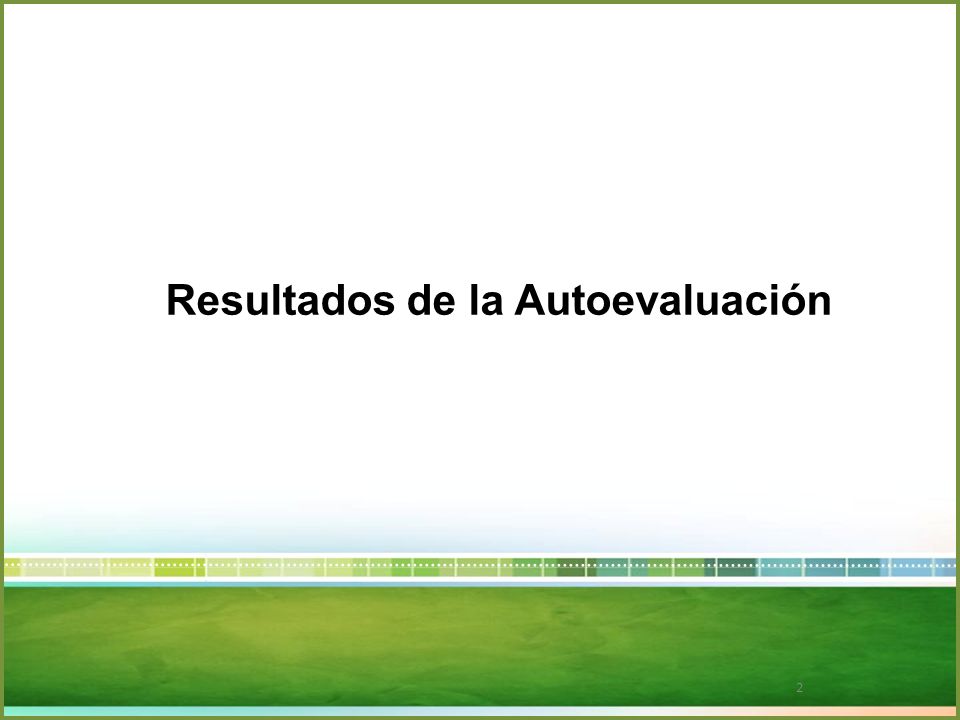 Resultados de la Autoevaluación

2